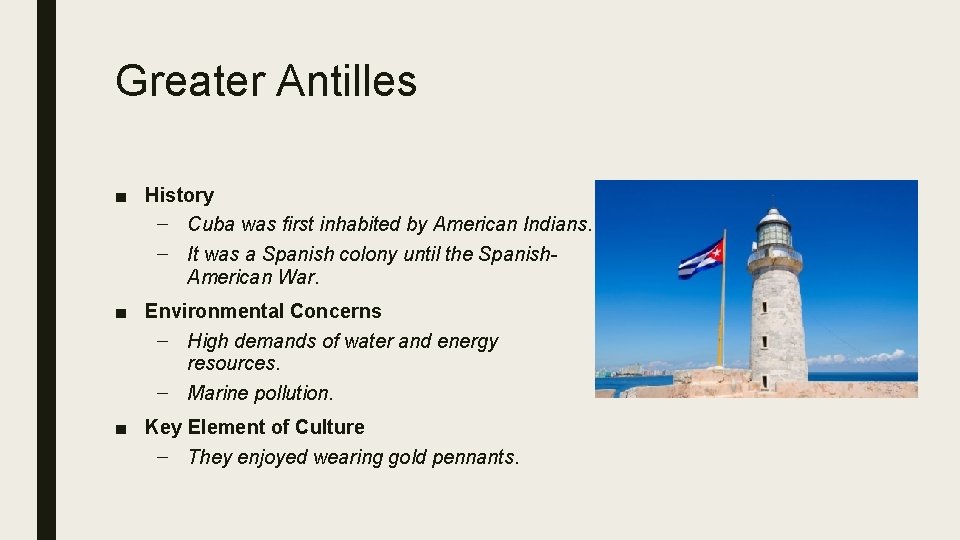 Greater Antilles

■ History
– Cuba was first inhabited by American Indians.
– It was a Spanish colony until the Spanish-American War.

■ Environmental Concerns
– High demands of water and energy resources.
– Marine pollution.

■ Key Element of Culture
– They enjoyed wearing gold pennants.